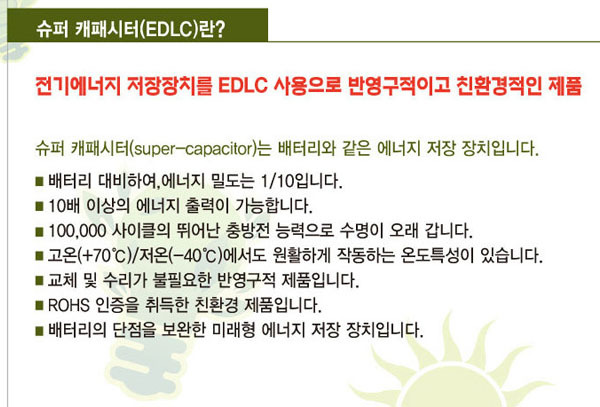 슈퍼 캐패시터(EDLC)란?

전기에너지 저장장치를 EDLC 사용으로 반영구적이고 친환경적인 제품

슈퍼 캐패시터(super-capacitor)는 배터리와 같은 에너지 저장 장치입니다.

■ 배터리 대비하여,에너지 밀도는 1/10입니다.
■ 10배 이상의 에너지 출력이 가능합니다.
■ 100,000 사이클의 뛰어난 충방전 능력으로 수명이 오래 갑니다.
■ 고온(+70℃)/저온(-40℃)에서도 원활하게 작동하는 온도특성이 있습니다.
■ 교체 및 수리가 불필요한 반영구적 제품입니다.
■ ROHS 인증을 취득한 친환경 제품입니다.
■ 배터리의 단점을 보완한 미래형 에너지 저장 장치입니다.